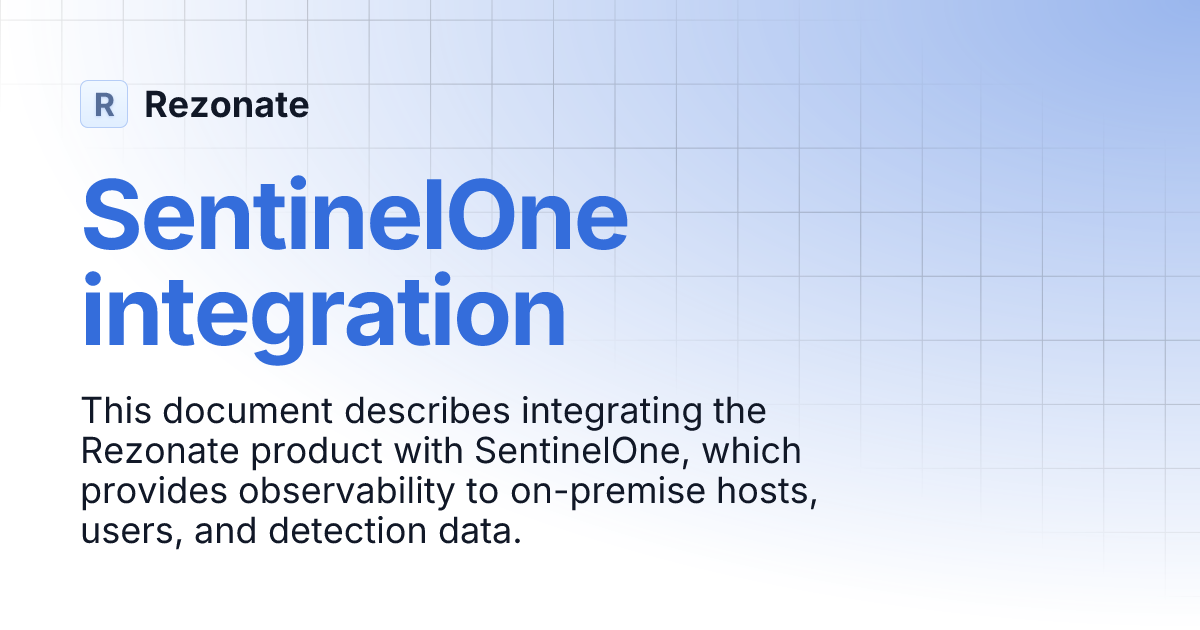 R Rezonate

SentinelOne integration

This document describes integrating the Rezonate product with SentinelOne, which provides observability to on-premise hosts, users, and detection data.